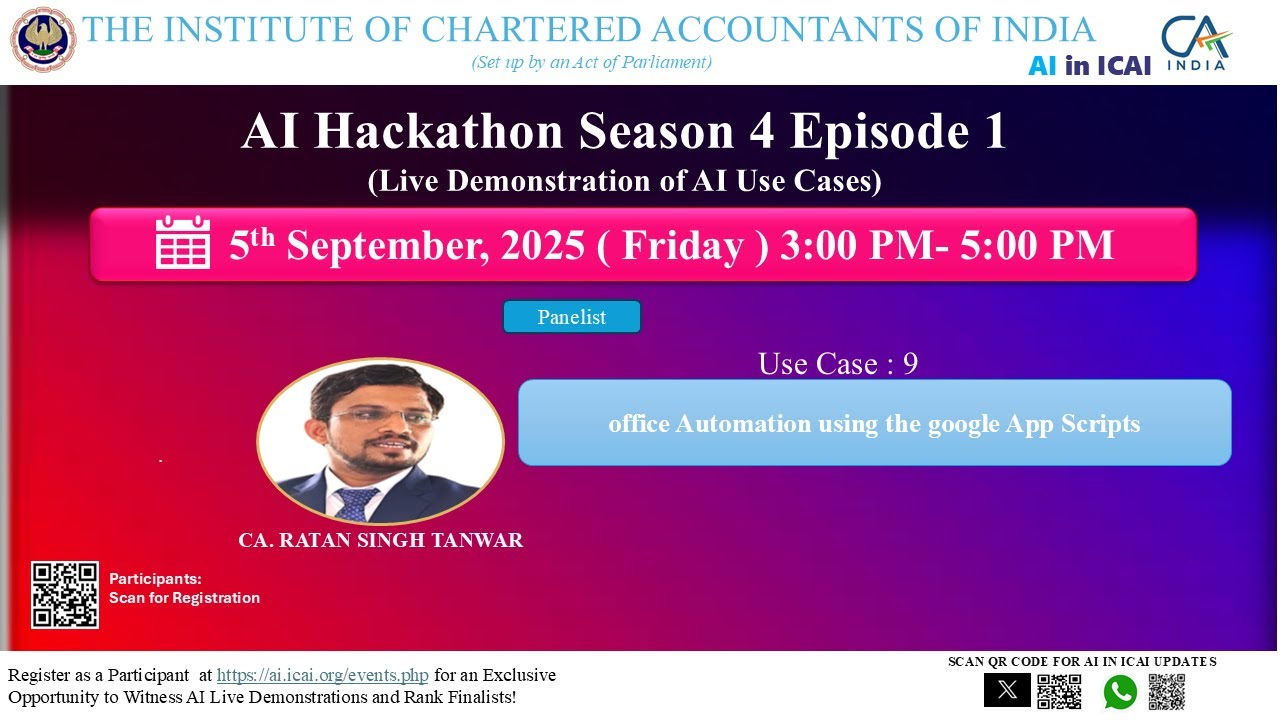 THE INSTITUTE OF CHARTERED ACCOUNTANTS OF INDIA
(Set up by an Act of Parliament)

AI in ICAI

CA INDIA

AI Hackathon Season 4 Episode 1
(Live Demonstration of AI Use Cases)

5$^{th}$ September, 2025 ( Friday ) 3:00 PM- 5:00 PM

Panelist

Use Case : 9

office Automation using the google App Scripts

CA. RATAN SINGH TANWAR

Participants:
Scan for Registration

Register as a Participant at https://ai.icai.org/events.php for an Exclusive Opportunity to Witness AI Live Demonstrations and Rank Finalists!

SCAN QR CODE FOR AI IN ICAI UPDATES